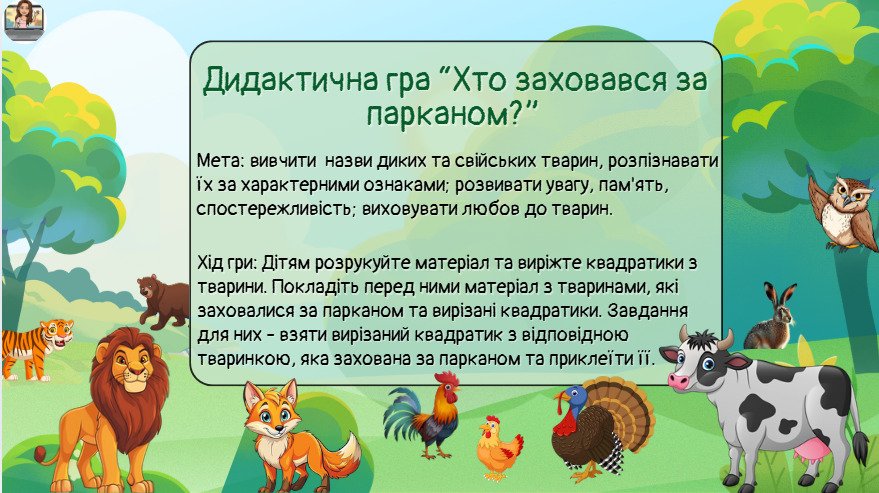 Дидактична гра “Хто заховався за парканом?”

Мета: вивчити назви диких та свійських тварин, розпізнавати їх за характерними ознаками; розвивати увагу, пам'ять, спостережливість; виховувати любов до тварин.

Хід гри: Дітям розрукуйте матеріал та виріжте квадратики з тварини. Покладіть перед ними матеріал з тваринами, які заховалися за парканом та вирізані квадратики. Завдання для них - взяти вирізаний квадратик з відповідною тваринкою, яка захована за парканом та приклеїти її.